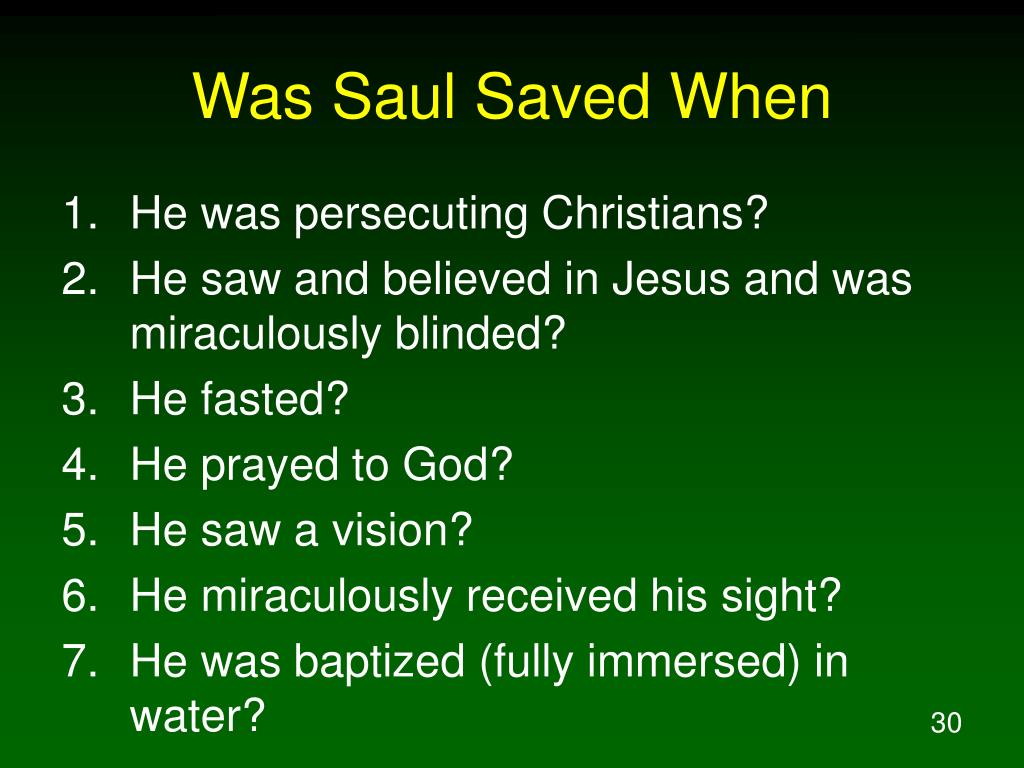 Was Saul Saved When

1. He was persecuting Christians?
2. He saw and believed in Jesus and was miraculously blinded?
3. He fasted?
4. He prayed to God?
5. He saw a vision?
6. He miraculously received his sight?
7. He was baptized (fully immersed) in water?

30